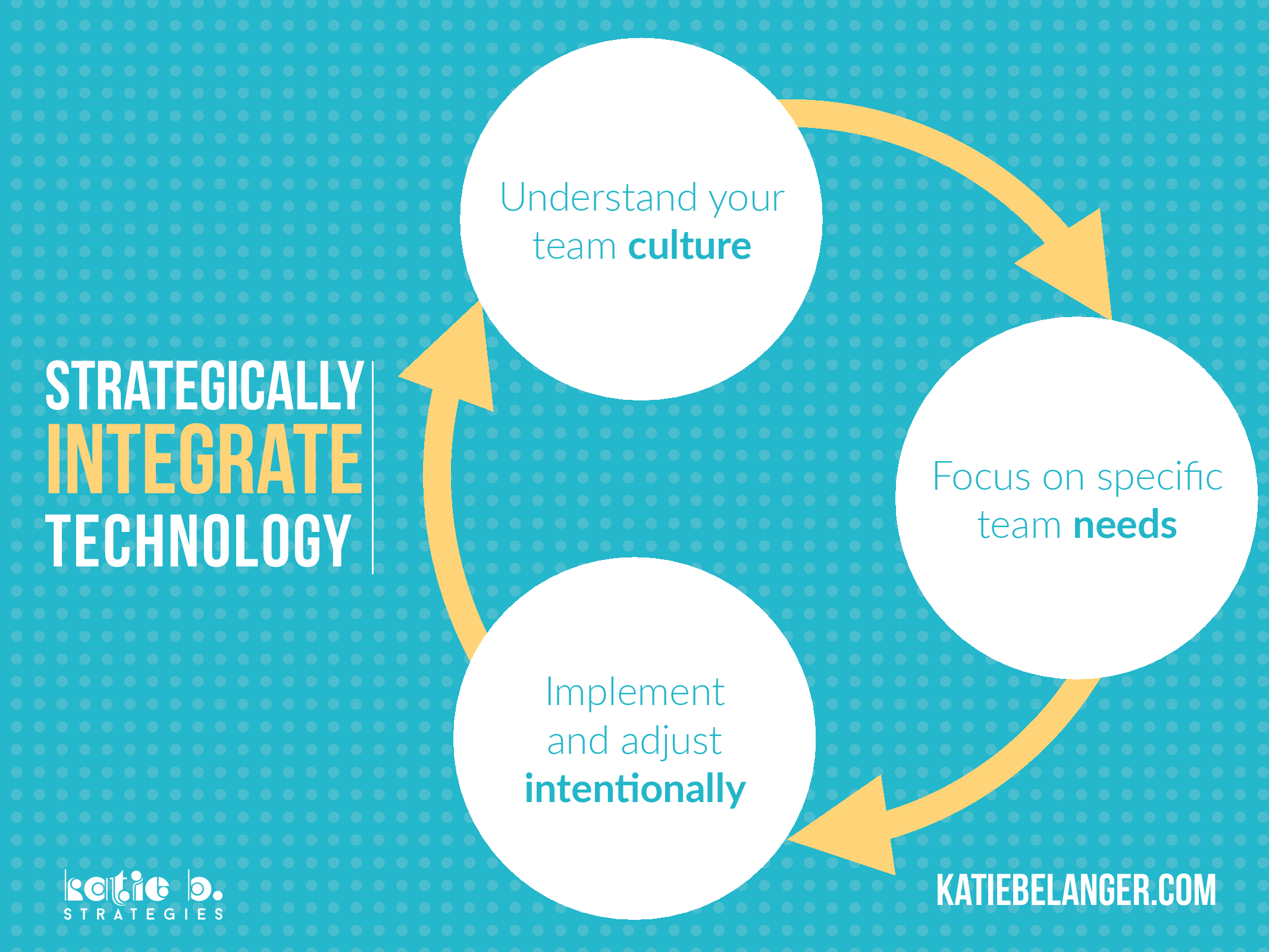 STRATEGICALLY
INTEGRATE
TECHNOLOGY

Understand your team culture

Focus on specific team needs

Implement and adjust intentionally

katie b.
STRATEGIES

KATIEBELANGER.COM